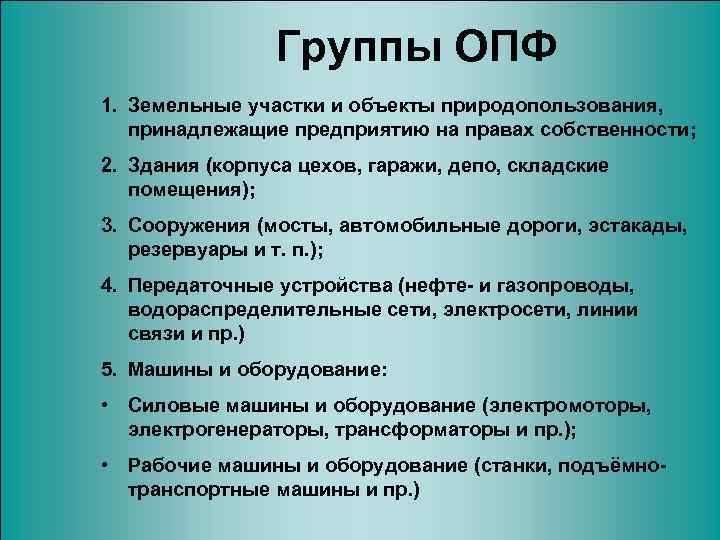 Группы ОПФ

1. Земельные участки и объекты природопользования, принадлежащие предприятию на правах собственности;

2. Здания (корпуса цехов, гаражи, депо, складские помещения);

3. Сооружения (мосты, автомобильные дороги, эстакады, резервуары и т. п.);

4. Передаточные устройства (нефте- и газопроводы, водораспределительные сети, электросети, линии связи и пр.)

5. Машины и оборудование:

• Силовые машины и оборудование (электромоторы, электрогенераторы, трансформаторы и пр.);

• Рабочие машины и оборудование (станки, подъёмно-транспортные машины и пр.)